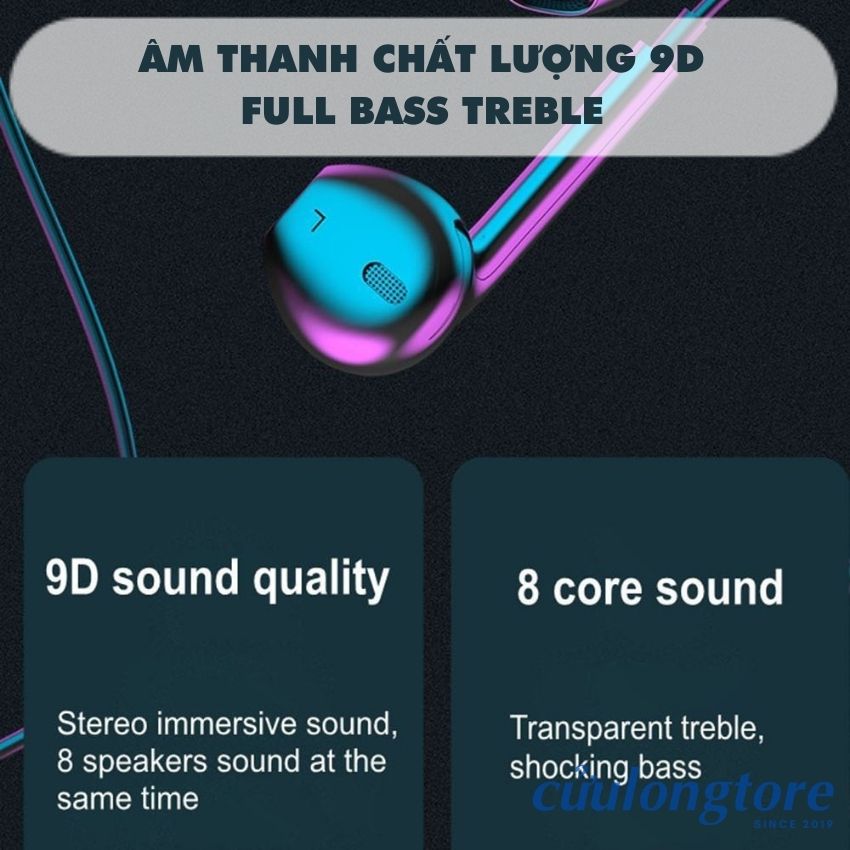 ÂM THANH CHẤT LƯỢNG 9D
FULL BASS TREBLE

9D sound quality

Stereo immersive sound, 8 speakers sound at the same time

8 core sound

Transparent treble, shocking bass

cuulongtore
SINCE 2019